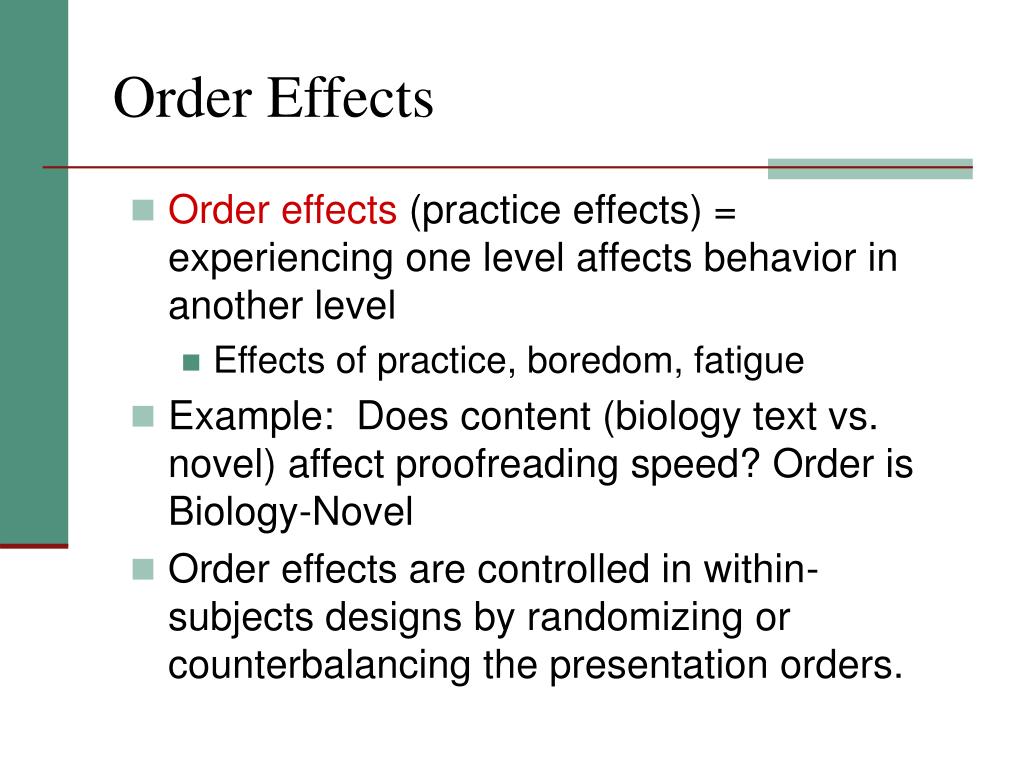 Order Effects

Order effects (practice effects) = experiencing one level affects behavior in another level

Effects of practice, boredom, fatigue

Example: Does content (biology text vs. novel) affect proofreading speed? Order is Biology-Novel

Order effects are controlled in within-subjects designs by randomizing or counterbalancing the presentation orders.